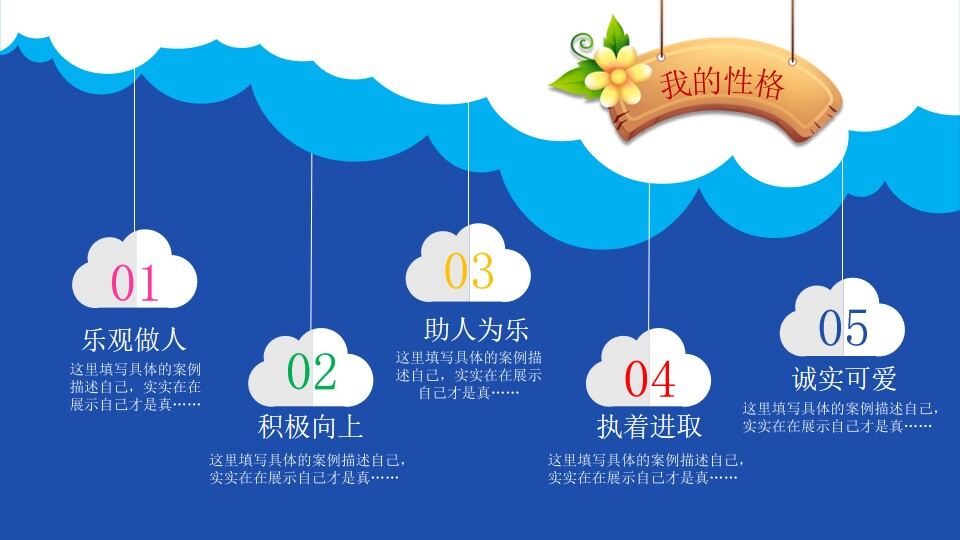 我的性格

01

乐观做人

这里填写具体的案例描述自己，实实在在展示自己才是真……

02

积极向上

这里填写具体的案例描述自己，实实在在展示自己才是真……

03

助人为乐

这里填写具体的案例描述自己，实实在在展示自己才是真……

04

执着进取

这里填写具体的案例描述自己，实实在在展示自己才是真……

05

诚实可爱

这里填写具体的案例描述自己，实实在在展示自己才是真……